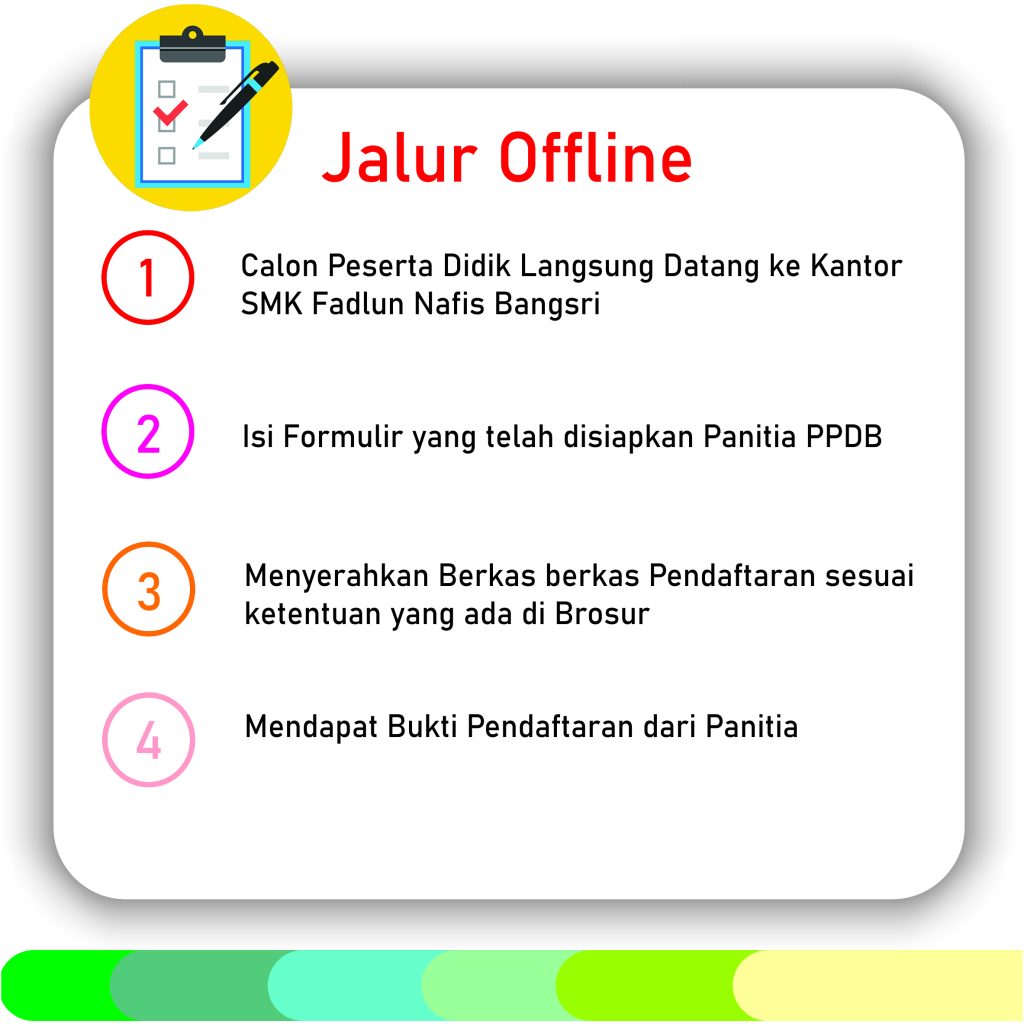 Jalur Offline

1 Calon Peserta Didik Langsung Datang ke Kantor SMK Fadlun Nafis Bangsri

2 Isi Formulir yang telah disiapkan Panitia PPDB

3 Menyerahkan Berkas berkas Pendaftaran sesuai ketentuan yang ada di Brosur

4 Mendapat Bukti Pendaftaran dari Panitia